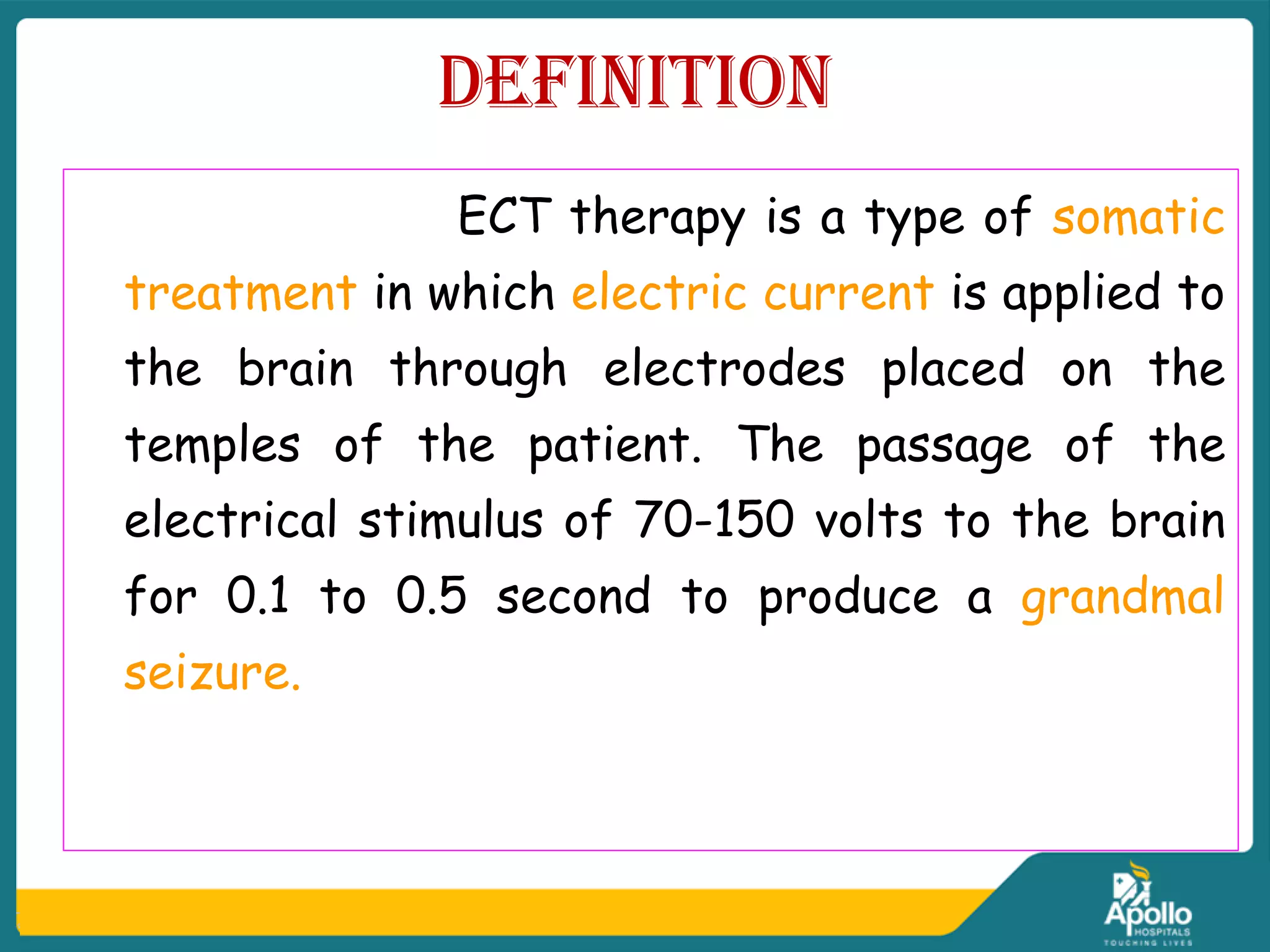 DEFINITION

ECT therapy is a type of somatic treatment in which electric current is applied to the brain through electrodes placed on the temples of the patient. The passage of the electrical stimulus of 70-150 volts to the brain for 0.1 to 0.5 second to produce a grandmal seizure.

Apollo HOSPITALS TOUCHING LIVES